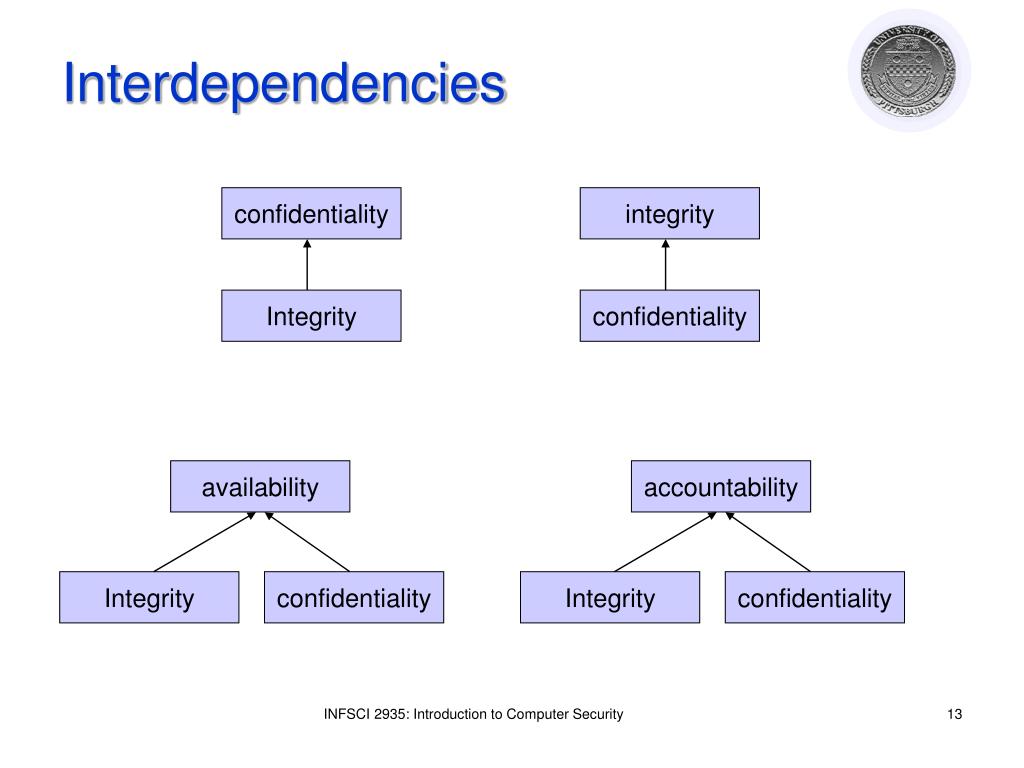 Interdependencies

UNIVERSITY OF PITTSBURGH

confidentiality

Integrity

integrity

confidentiality

availability

Integrity

confidentiality

accountability

Integrity

confidentiality

INFSCI 2935: Introduction to Computer Security

13